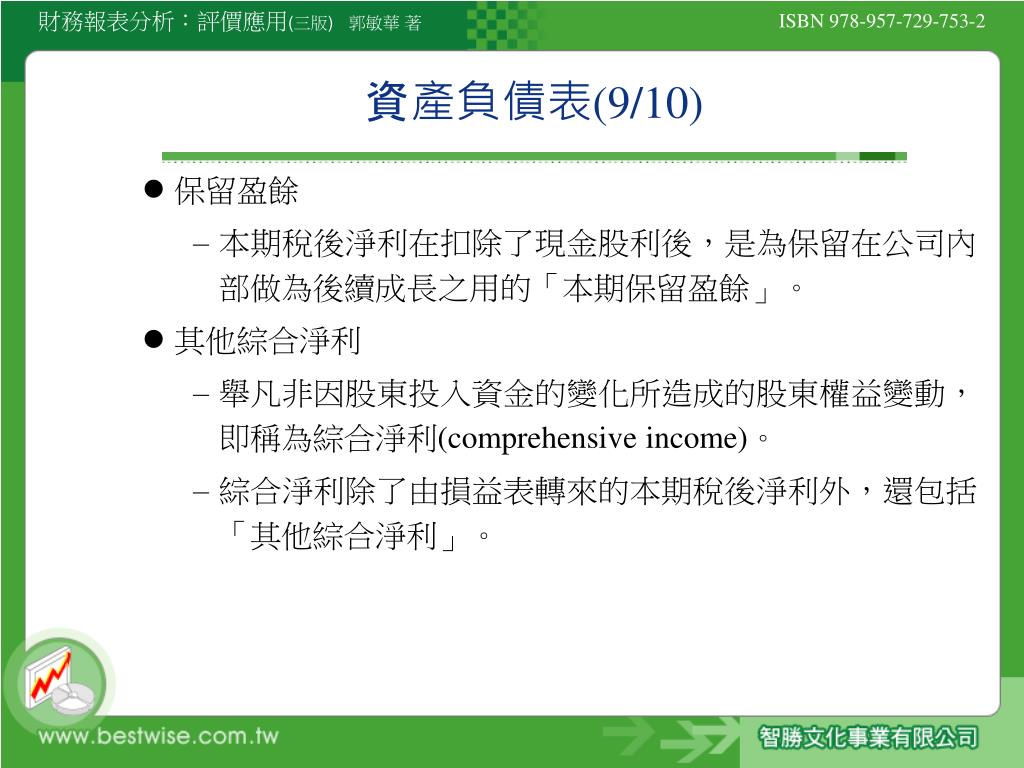 財務報表分析：評價應用(三版) 郭敏華 著

ISBN 978-957-729-753-2

資產負債表(9/10)

● 保留盈餘

– 本期稅後淨利在扣除了現金股利後，是為保留在公司內部做為後續成長之用的「本期保留盈餘」。

● 其他綜合淨利

– 舉凡非因股東投入資金的變化所造成的股東權益變動，即稱為綜合淨利(comprehensive income)。

– 綜合淨利除了由損益表轉來的本期稅後淨利外，還包括「其他綜合淨利」。

www.bestwise.com.tw

智勝文化事業有限公司